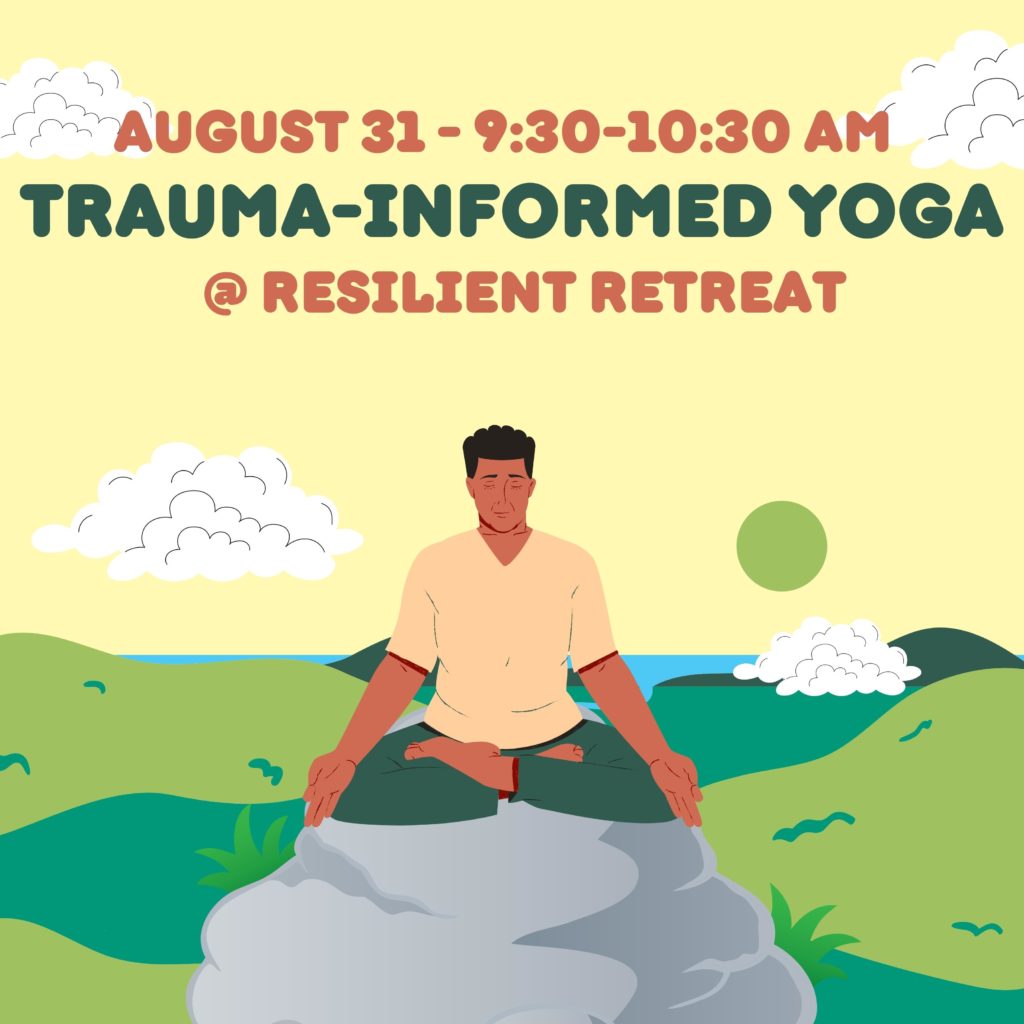 AUGUST 31 - 9:30-10:30 AM
TRAUMA-INFORMED YOGA
@ RESILIENT RETREAT